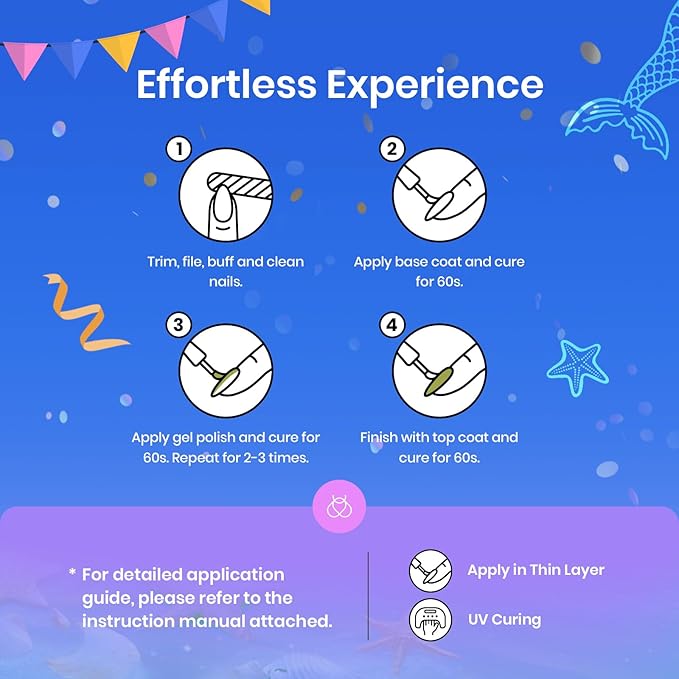 Effortless Experience

1
Trim, file, buff and clean nails.

2
Apply base coat and cure for 60s.

3
Apply gel polish and cure for 60s. Repeat for 2-3 times.

4
Finish with top coat and cure for 60s.

* For detailed application guide, please refer to the instruction manual attached.

Apply in Thin Layer

UV Curing